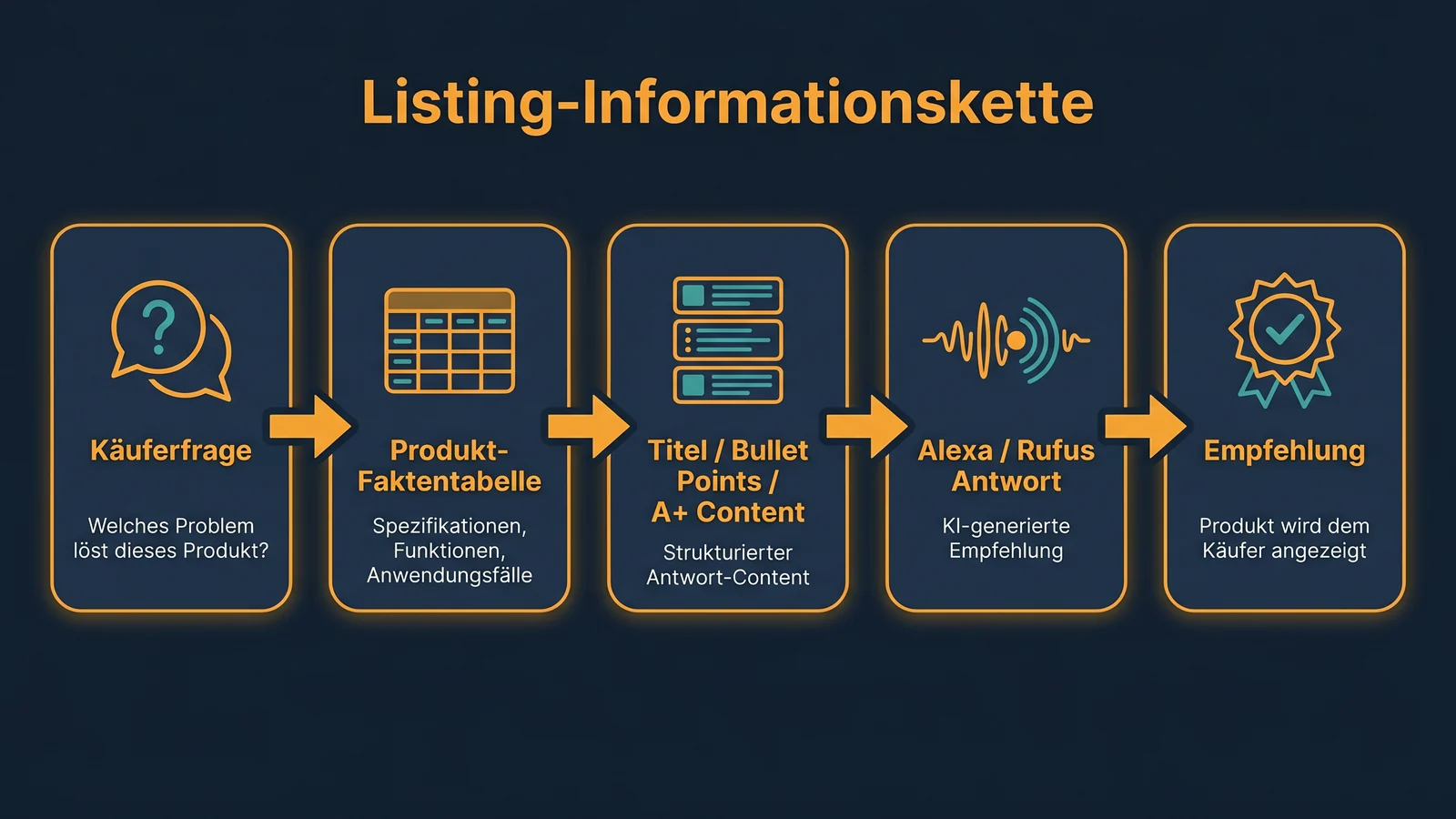 Listing-Informationskette

Käuferfrage

Welches Problem löst dieses Produkt?

Produkt-Faktentabelle

Spezifikationen, Funktionen, Anwendungsfälle

Titel / Bullet Points / A+ Content

Strukturierter Antwort-Content

Alexa / Rufus Antwort

KI-generierte Empfehlung

Empfehlung

Produkt wird dem Käufer angezeigt